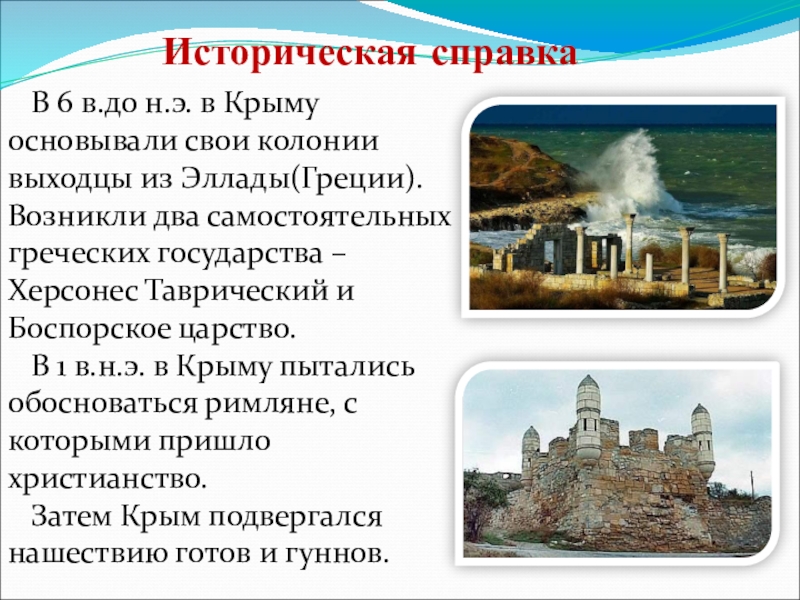 Историческая справка

В 6 в.до н.э. в Крыму основывали свои колонии выходцы из Эллады(Греции). Возникли два самостоятельных греческих государства – Херсонес Таврический и Боспорское царство.

В 1 в.н.э. в Крыму пытались обосноваться римляне, с которыми пришло христианство.

Затем Крым подвергался нашествию готов и гуннов.